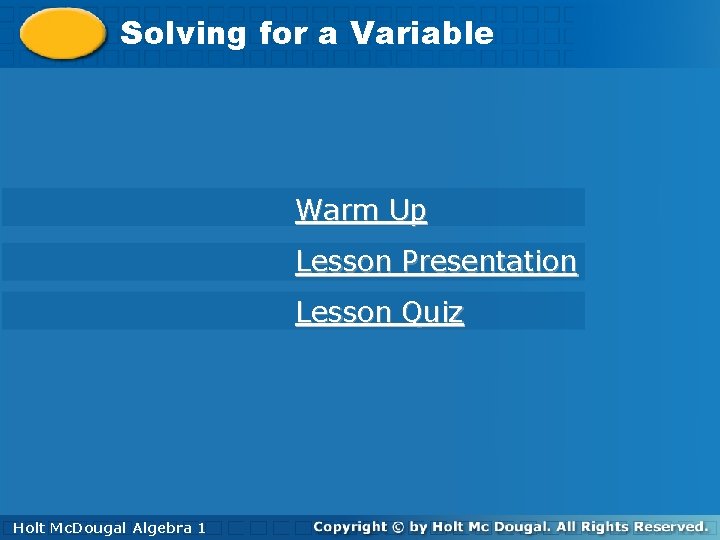 Solving for a Variable

Warm Up

Lesson Presentation

Lesson Quiz

Holt McDougal Algebra 1

Copyright © by Holt Mc Dougal. All Rights Reserved.